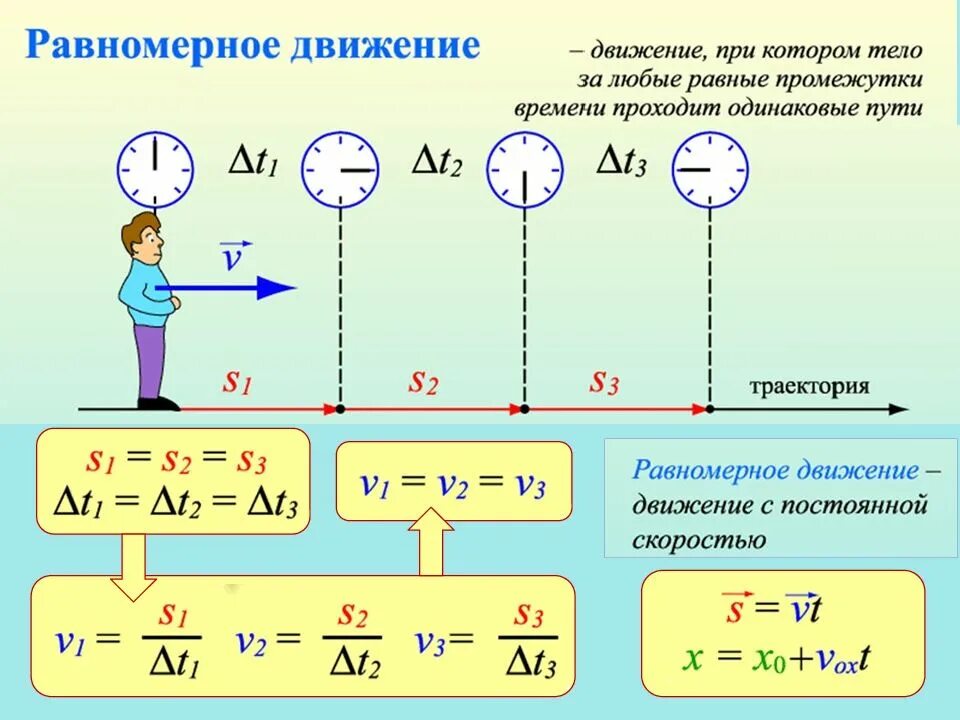 Равномерное движение – движение, при котором тело за любые равные промежутки времени проходит одинаковые пути

$\Delta t_1$ $\Delta t_2$ $\Delta t_3$

$\vec{v}$

$s_1$ $s_2$ $s_3$ траектория

$s_1 = s_2 = s_3$
$\Delta t_1 = \Delta t_2 = \Delta t_3$

$v_1 = v_2 = v_3$

Равномерное движение – движение с постоянной скоростью

$v_1 = \frac{s_1}{\Delta t_1}$ $v_2 = \frac{s_2}{\Delta t_2}$ $v_3 = \frac{s_3}{\Delta t_3}$

$\vec{s} = \vec{v}t$
$x = x_0 + v_{ox}t$